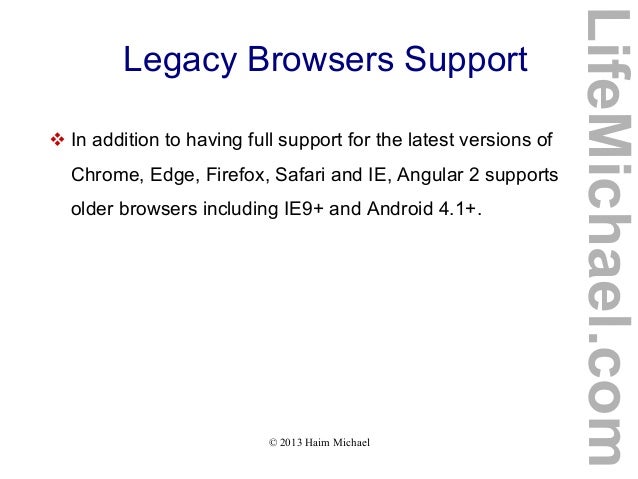 Legacy Browsers Support

❖ In addition to having full support for the latest versions of Chrome, Edge, Firefox, Safari and IE, Angular 2 supports older browsers including IE9+ and Android 4.1+.

© 2013 Haim Michael

LifeMichael.com